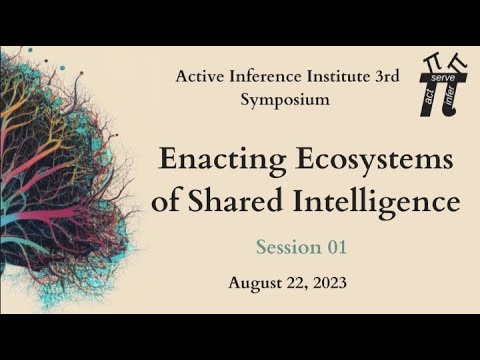 Active Inference Institute 3rd Symposium

act serve infer

Enacting Ecosystems of Shared Intelligence

Session 01

August 22, 2023